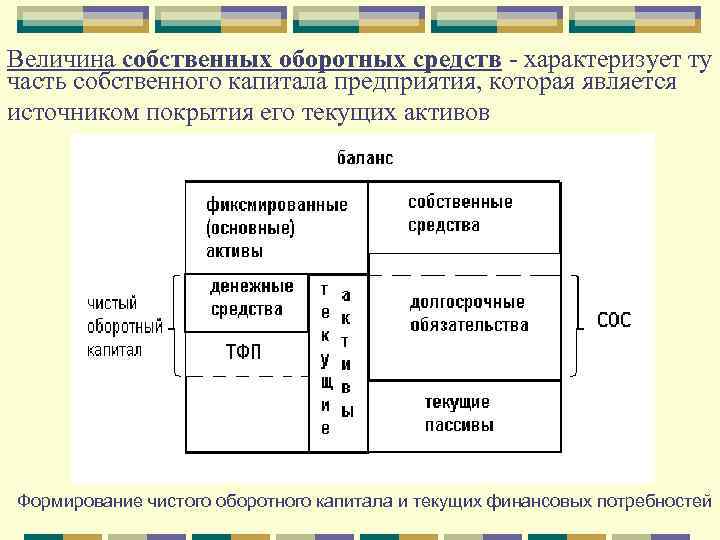 Величина собственных оборотных средств - характеризует ту часть собственного капитала предприятия, которая является источником покрытия его текущих активов

баланс

фиксмированные (основные) активы

собственные средства

чистый оборотный капитал

денежные средства

ТФП

текущие

активы

долгосрочные обязательства

СОС

текущие пассивы

Формирование чистого оборотного капитала и текущих финансовых потребностей